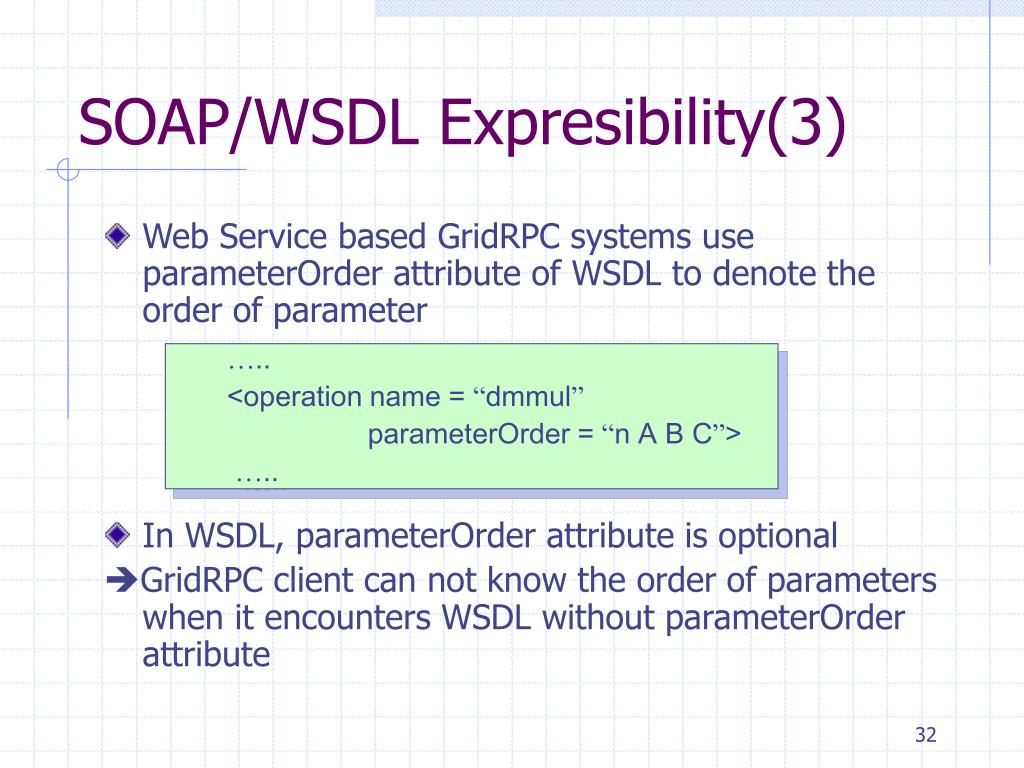 SOAP/WSDL Expresibility(3)

Web Service based GridRPC systems use parameterOrder attribute of WSDL to denote the order of parameter

…..
<operation name = “dmmul”
parameterOrder = “n A B C”>
…..

In WSDL, parameterOrder attribute is optional

➔GridRPC client can not know the order of parameters when it encounters WSDL without parameterOrder attribute

32